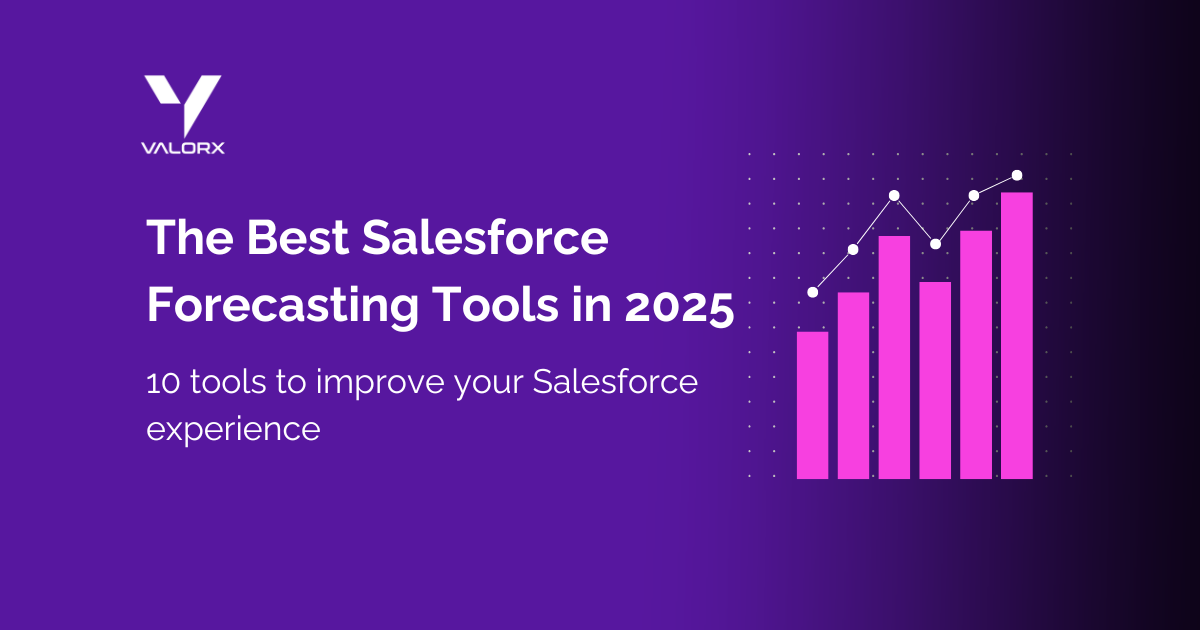 VALORX

The Best Salesforce Forecasting Tools in 2025

10 tools to improve your Salesforce experience